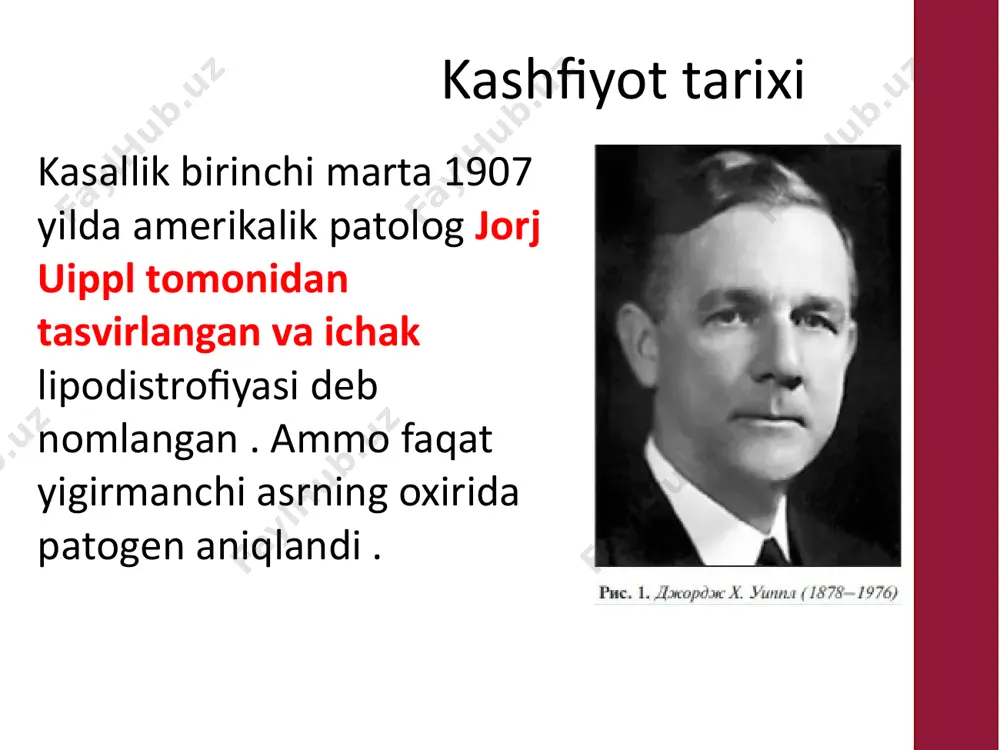 Kashfiyot tarixi

Kasallik birinchi marta 1907 yilda amerikalik patolog Jorj Uippl tomonidan tasvirlangan va ichak lipodistrofiyasi deb nomlangan . Ammo faqat yigirmanchi asrning oxirida patogen aniqlandi .

Рис. 1. Джордж Х. Уиппл (1878–1976)

FaylHub.uz